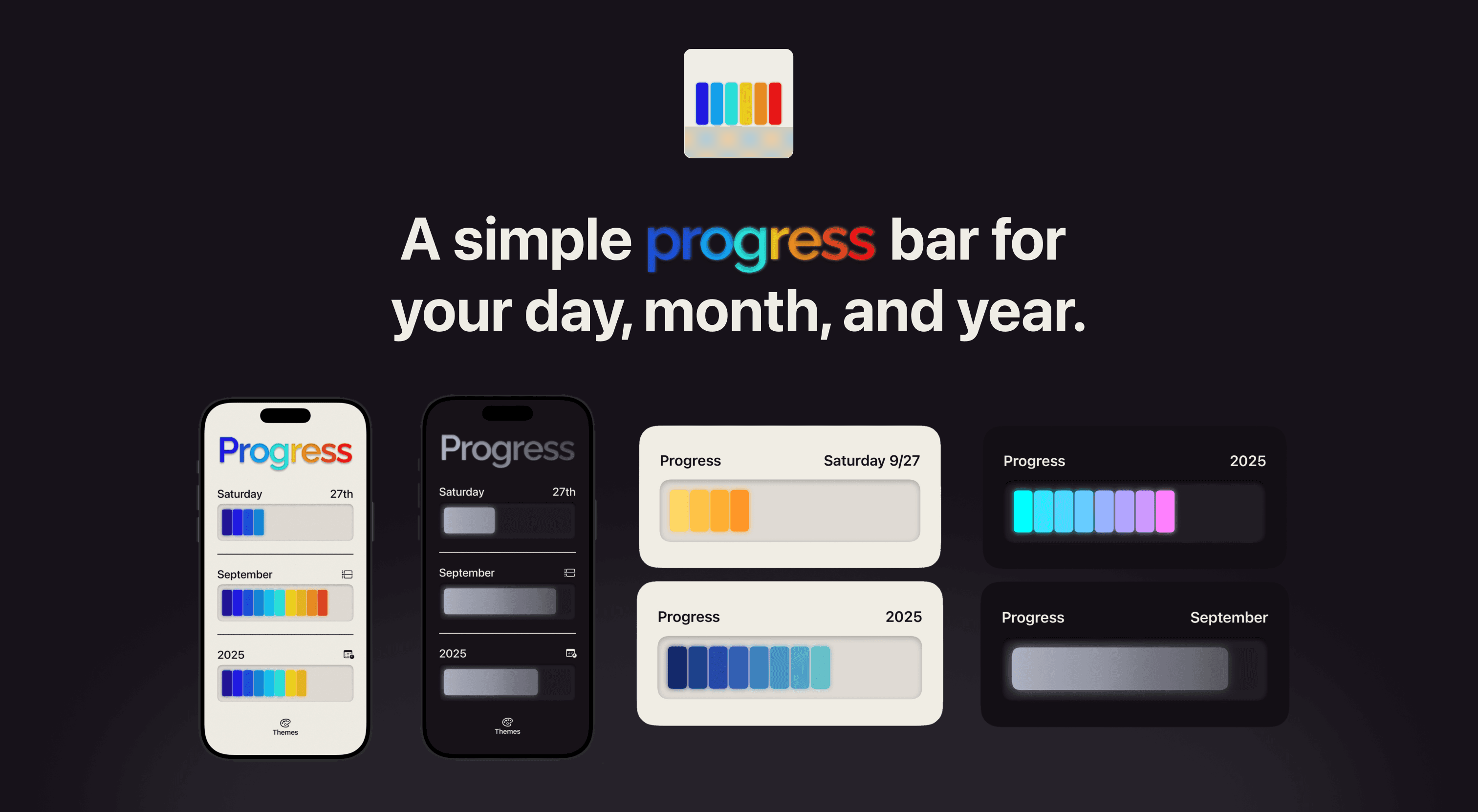 A simple progress bar for your day, month, and year.

Progress

Saturday 27th

September

2025

Themes

Progress

Saturday 27th

September

2025

Themes

Progress Saturday 9/27

Progress 2025

Progress 2025

Progress September